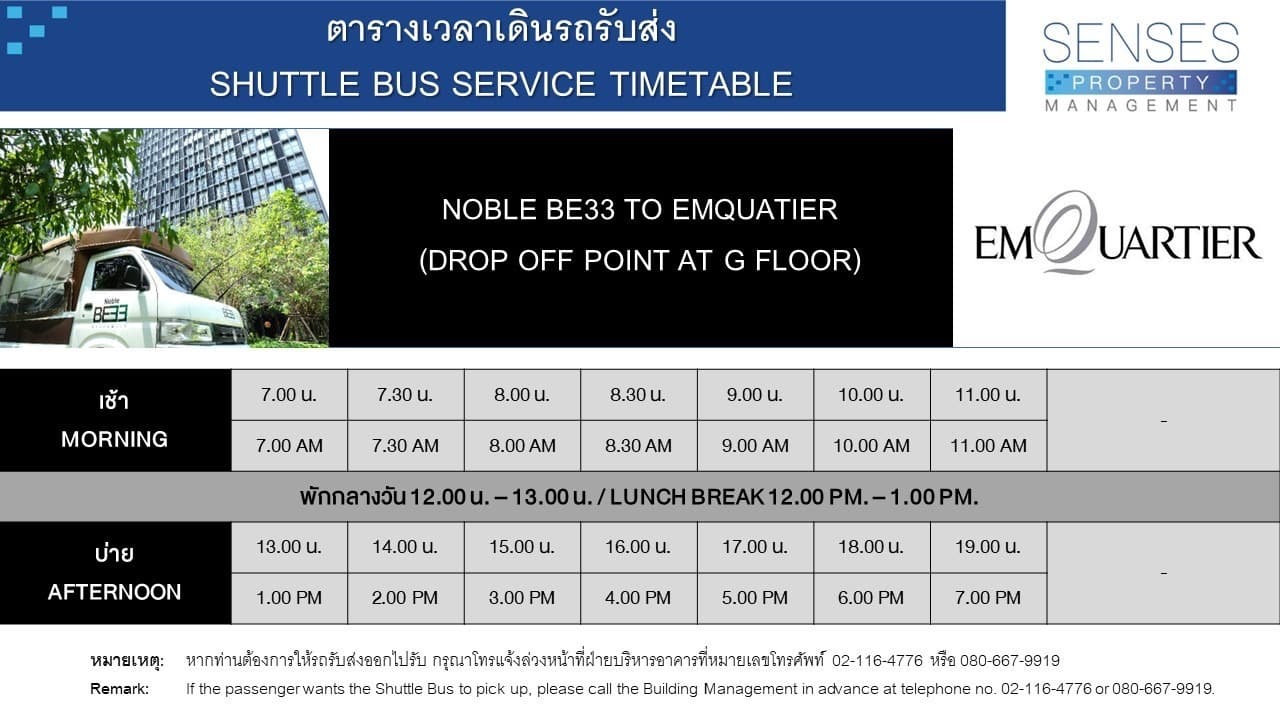 ตารางเวลาเดินรถรับส่ง
SHUTTLE BUS SERVICE TIMETABLE

SENSES
PROPERTY
MANAGEMENT

Noble
BE33

NOBLE BE33 TO EMQUATIER
(DROP OFF POINT AT G FLOOR)

EMQUARTIER

| เช้า MORNING | 7.00 น. | 7.30 น. | 8.00 น. | 8.30 น. | 9.00 น. | 10.00 น. | 11.00 น. | - |
|---|---|---|---|---|---|---|---|---|
| | 7.00 AM | 7.30 AM | 8.00 AM | 8.30 AM | 9.00 AM | 10.00 AM | 11.00 AM | |
| พักกลางวัน 12.00 น. – 13.00 น. / LUNCH BREAK 12.00 PM. – 1.00 PM. | | | | | | | | |
| บ่าย AFTERNOON | 13.00 น. | 14.00 น. | 15.00 น. | 16.00 น. | 17.00 น. | 18.00 น. | 19.00 น. | - |
| | 1.00 PM | 2.00 PM | 3.00 PM | 4.00 PM | 5.00 PM | 6.00 PM | 7.00 PM | |

หมายเหตุ: หากท่านต้องการให้รถรับส่งออกไปรับ กรุณาโทรแจ้งล่วงหน้าที่ฝ่ายบริหารอาคารที่หมายเลขโทรศัพท์ 02-116-4776 หรือ 080-667-9919
Remark: If the passenger wants the Shuttle Bus to pick up, please call the Building Management in advance at telephone no. 02-116-4776 or 080-667-9919.